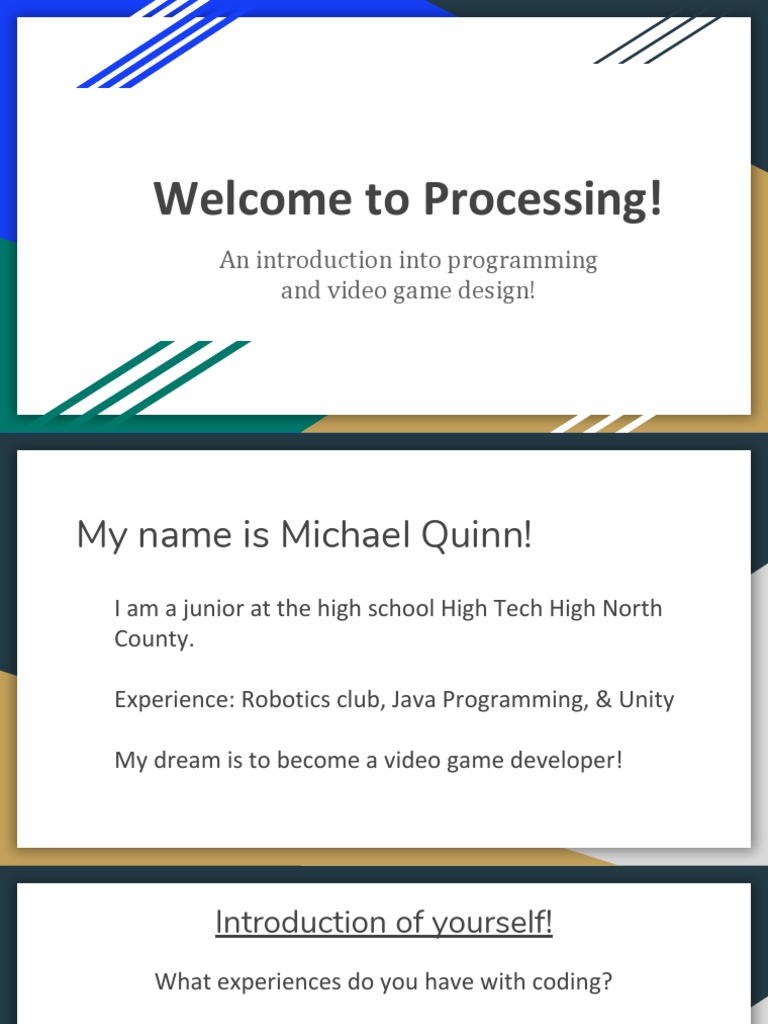 Welcome to Processing!

An introduction into programming and video game design!

My name is Michael Quinn!

I am a junior at the high school High Tech High North County.

Experience: Robotics club, Java Programming, & Unity

My dream is to become a video game developer!

Introduction of yourself!

What experiences do you have with coding?